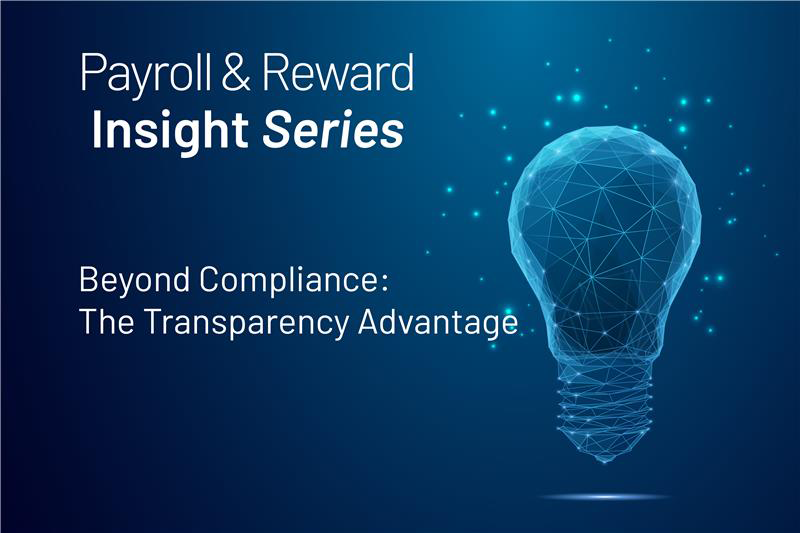 Payroll & Reward
Insight Series

Beyond Compliance:
The Transparency Advantage